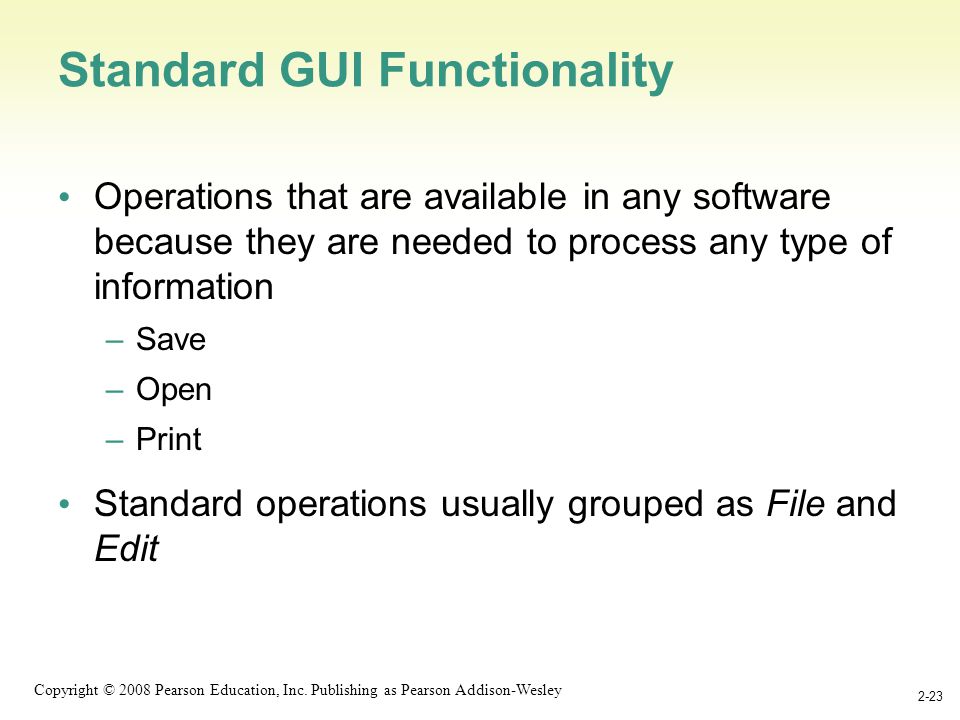 Standard GUI Functionality

• Operations that are available in any software because they are needed to process any type of information

– Save

– Open

– Print

• Standard operations usually grouped as File and Edit

Copyright © 2008 Pearson Education, Inc. Publishing as Pearson Addison-Wesley

2-23